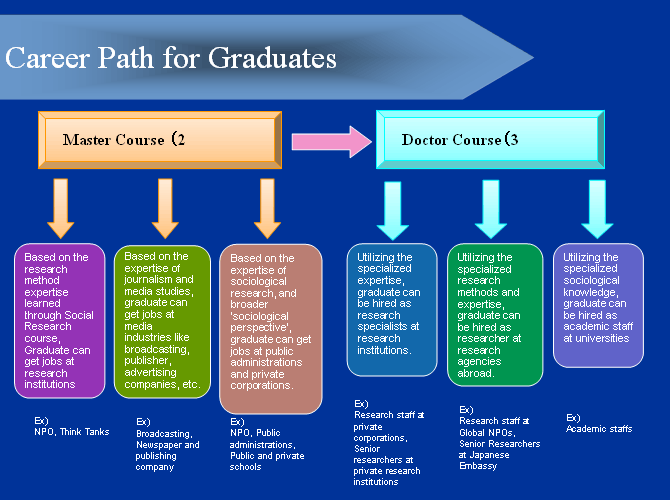 Career Path for Graduates

Master Course（2

Doctor Course（3

Based on the research method expertise learned through Social Research course, Graduate can get jobs at research institutions

Ex)
NPO, Think Tanks

Based on the expertise of journalism and media studies, graduate can get jobs at media industries like broadcasting, publisher, advertising companies, etc.

Ex)
Broadcasting, Newspaper and publishing company

Based on the expertise of sociological research, and broader 'sociological perspective', graduate can get jobs at public administrations and private corporations.

Ex)
NPO, Public administrations, Public and private schools

Utilizing the specialized expertise, graduate can be hired as research specialists at research institutions.

Ex)
Research staff at private corporations, Senior researchers at private research institutions

Utilizing the specialized research methods and expertise, graduate can be hired as researcher at research agencies abroad.

Ex)
Research staff at Global NPOs, Senior Researchers at Japanese Embassy

Utilizing the specialized sociological knowledge, graduate can be hired as academic staff at universities

Ex)
Academic staffs